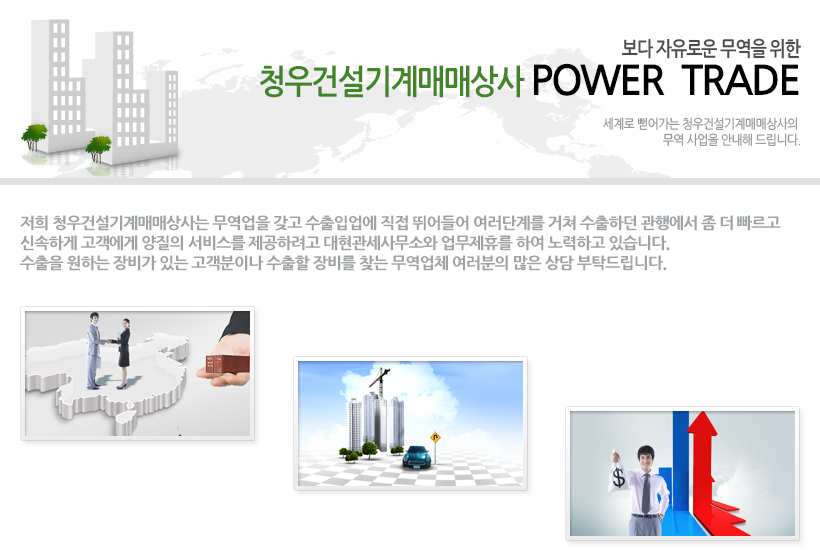 보다 자유로운 무역을 위한

청우건설기계매매상사 POWER TRADE

세계로 뻗어가는 청우건설기계매매상사의
무역 사업을 안내해 드립니다.

저희 청우건설기계매매상사는 무역업을 갖고 수출입업에 직접 뛰어들어 여러단계를 거쳐 수출하던 관행에서 좀 더 빠르고 신속하게 고객에게 양질의 서비스를 제공하려고 대현관세사무소와 업무제휴를 하여 노력하고 있습니다.
수출을 원하는 장비가 있는 고객분이나 수출할 장비를 찾는 무역업체 여러분의 많은 상담 부탁드립니다.

$